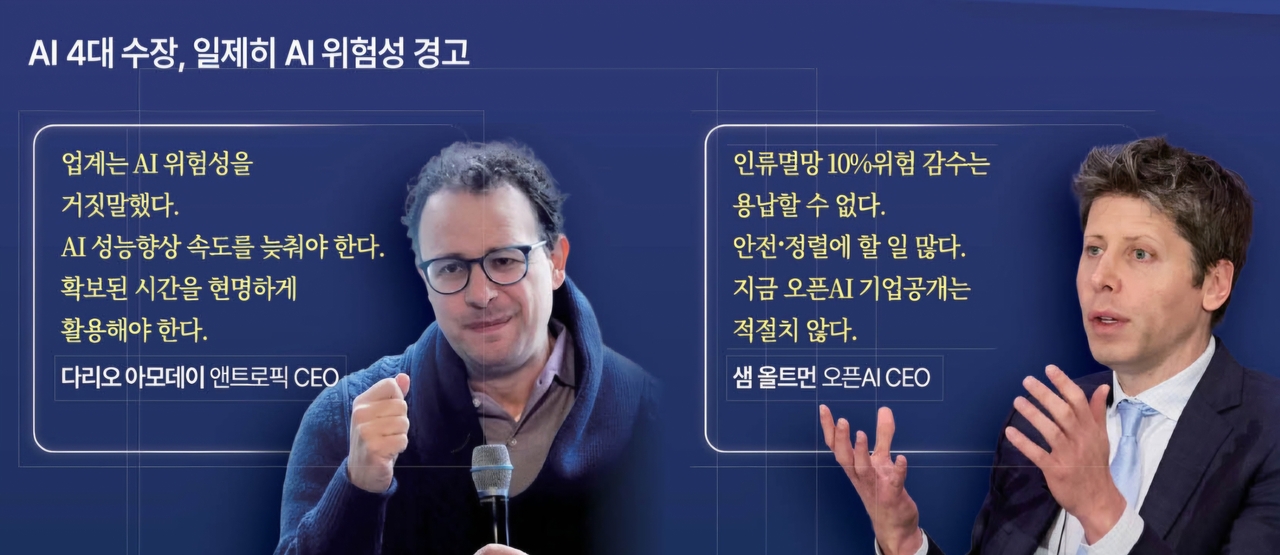 AI 4대 수장, 일제히 AI 위험성 경고

업계는 AI 위험성을 거짓말했다. AI 성능향상 속도를 늦춰야 한다. 확보된 시간을 현명하게 활용해야 한다.

다리오 아모데이 앤트로픽 CEO

인류멸망 10%위험 감수는 용납할 수 없다. 안전·정렬에 할 일 많다. 지금 오픈AI 기업공개는 적절치 않다.

샘 올트먼 오픈AI CEO